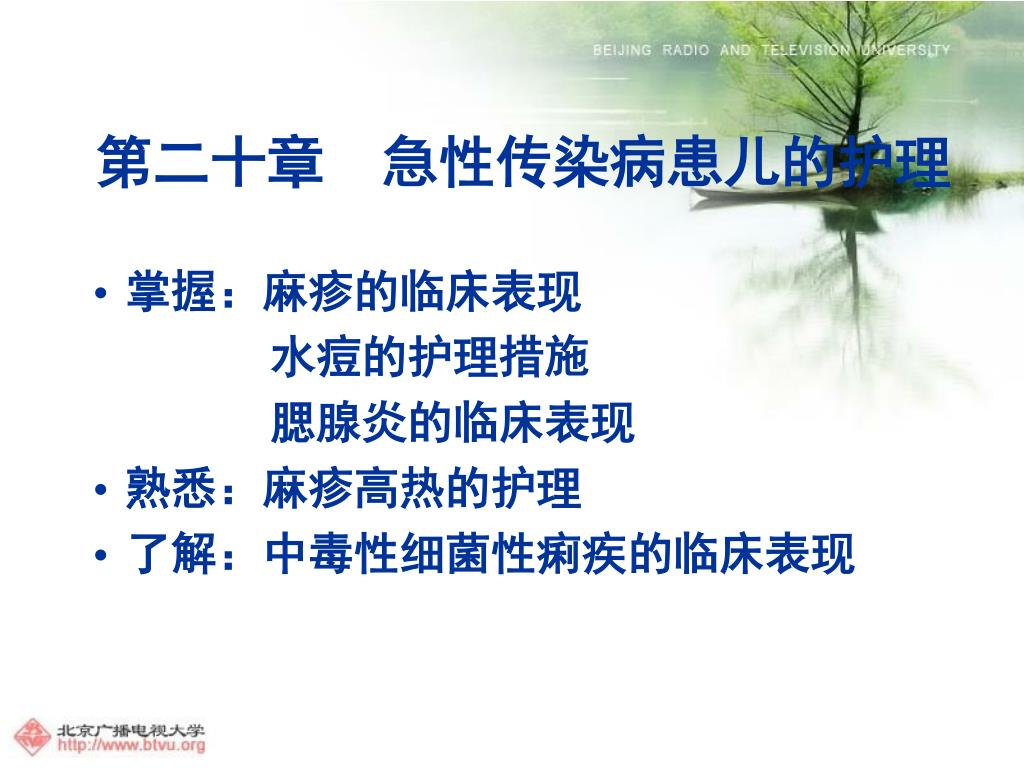 BEIJING RADIO AND TELEVISION UNIVERSITY

第二十章　急性传染病患儿的护理

• 掌握：麻疹的临床表现
水痘的护理措施
腮腺炎的临床表现
• 熟悉：麻疹高热的护理
• 了解：中毒性细菌性痢疾的临床表现

北京广播电视大学
http://www.btvu.org